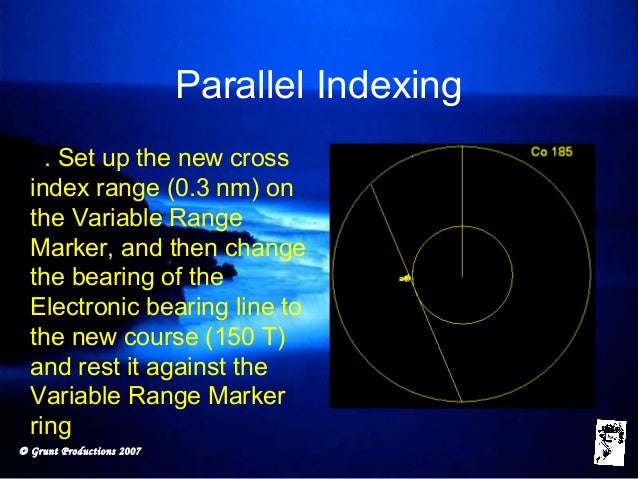 Parallel Indexing

. Set up the new cross index range (0.3 nm) on the Variable Range Marker, and then change the bearing of the Electronic bearing line to the new course (150 T) and rest it against the Variable Range Marker ring

Co 185

© Grunt Productions 2007